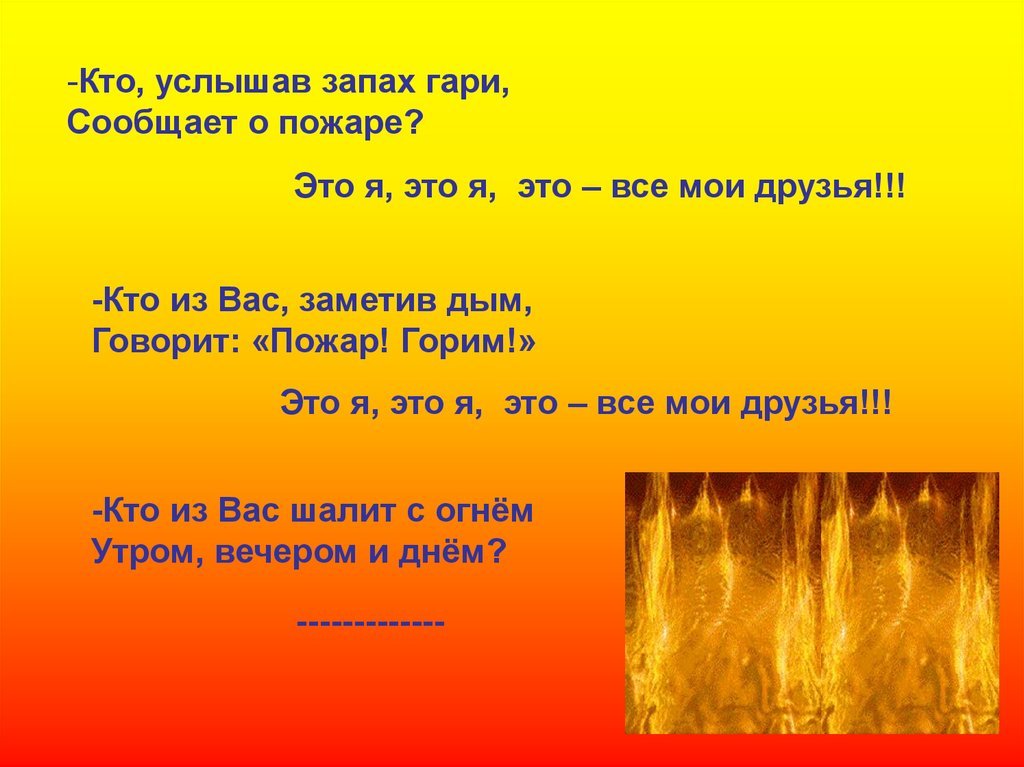 -Кто, услышав запах гари,
Сообщает о пожаре?

Это я, это я, это – все мои друзья!!!

-Кто из Вас, заметив дым,
Говорит: «Пожар! Горим!»

Это я, это я, это – все мои друзья!!!

-Кто из Вас шалит с огнём
Утром, вечером и днём?

-------------